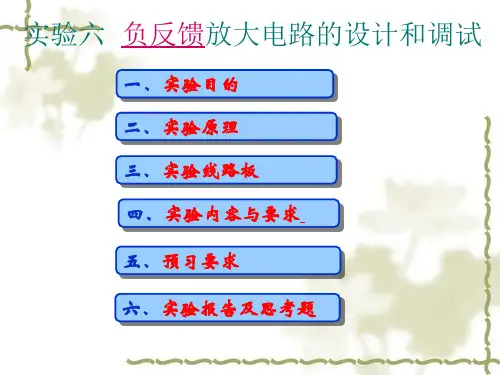 实验六 负反馈放大电路的设计和调试

一、实验目的

二、实验原理

三、实验线路板

四、实验内容与要求

五、预习要求

六、实验报告及思考题